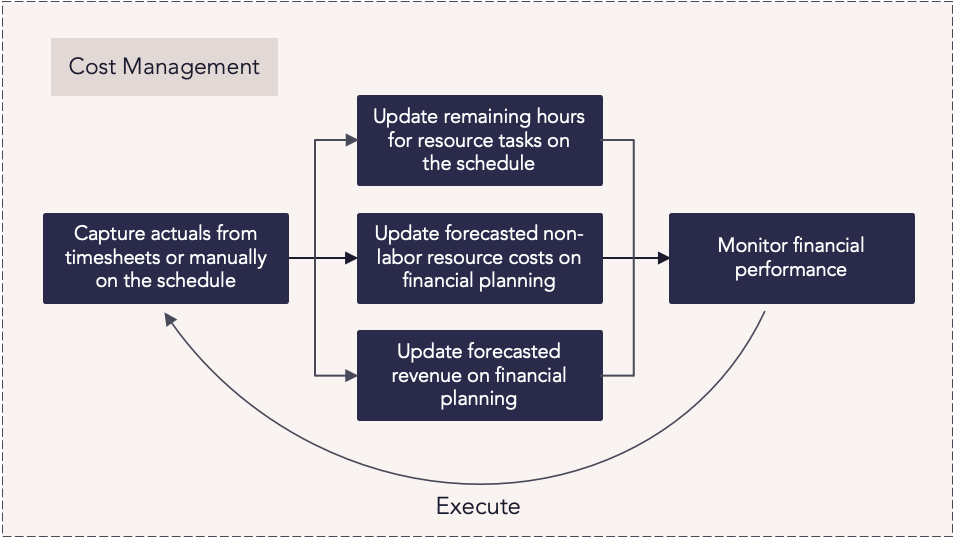 Cost Management

Capture actuals from timesheets or manually on the schedule

Update remaining hours for resource tasks on the schedule

Update forecasted non-labor resource costs on financial planning

Update forecasted revenue on financial planning

Monitor financial performance

Execute